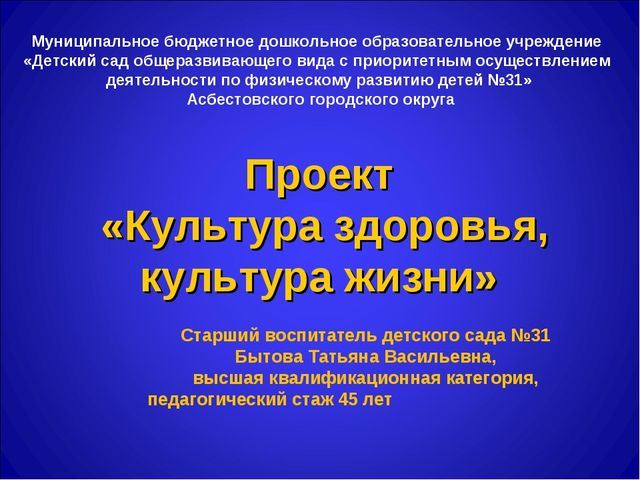 Муниципальное бюджетное дошкольное образовательное учреждение «Детский сад общеразвивающего вида с приоритетным осуществлением деятельности по физическому развитию детей №31» Асбестовского городского округа

Проект «Культура здоровья, культура жизни»

Старший воспитатель детского сада №31 Бытова Татьяна Васильевна, высшая квалификационная категория, педагогический стаж 45 лет